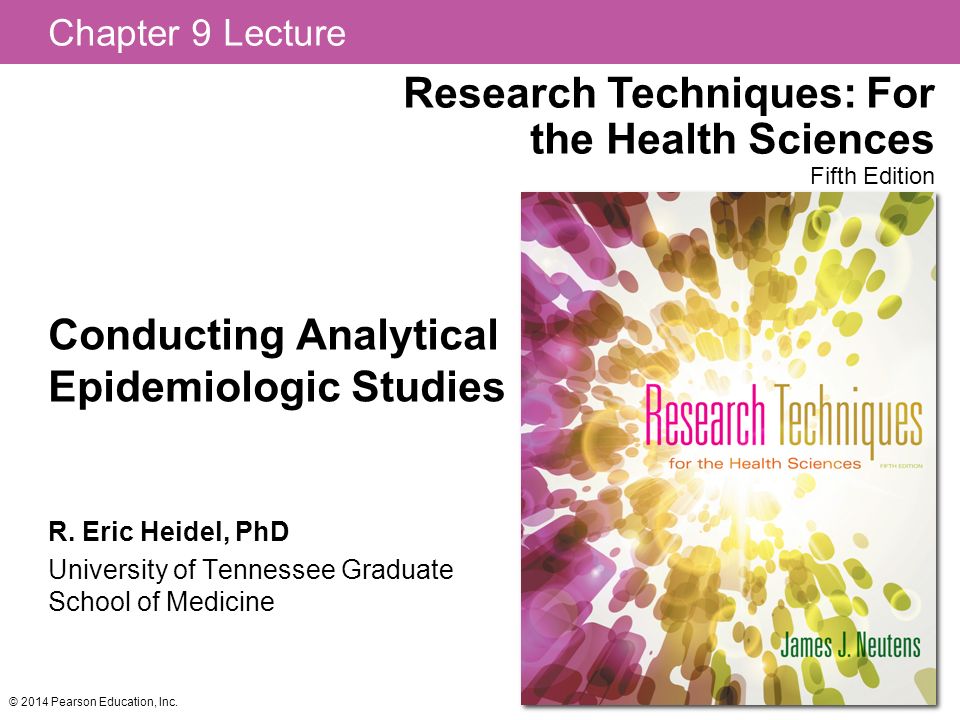 Chapter 9 Lecture

Research Techniques: For the Health Sciences
Fifth Edition

Conducting Analytical Epidemiologic Studies

R. Eric Heidel, PhD

University of Tennessee Graduate School of Medicine

Research Techniques
for the Health Sciences
FIFTH EDITION

James J. Neutens

© 2014 Pearson Education, Inc.